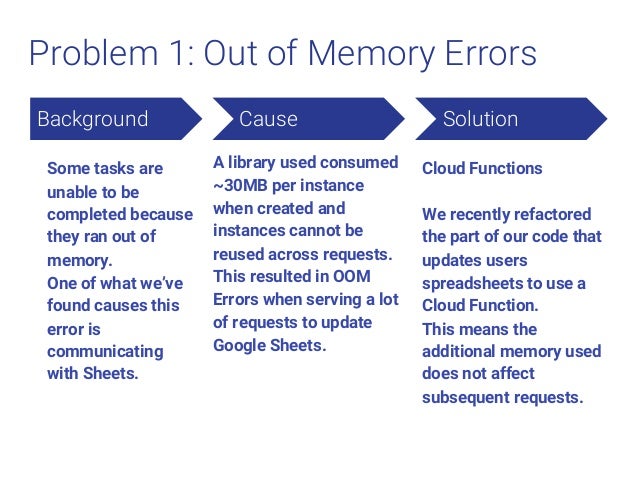 Problem 1: Out of Memory Errors

Background

Some tasks are unable to be completed because they ran out of memory.
One of what we've found causes this error is communicating with Sheets.

Cause

A library used consumed ~30MB per instance when created and instances cannot be reused across requests. This resulted in OOM Errors when serving a lot of requests to update Google Sheets.

Solution

Cloud Functions

We recently refactored the part of our code that updates users spreadsheets to use a Cloud Function.
This means the additional memory used does not affect subsequent requests.